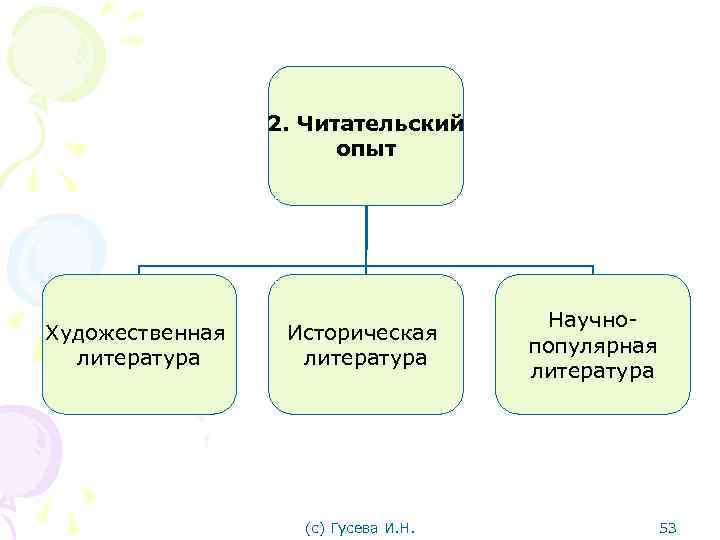 2. Читательский опыт

Художественная литература

Историческая литература

Научно-популярная литература

(с) Гусева И.Н.

53